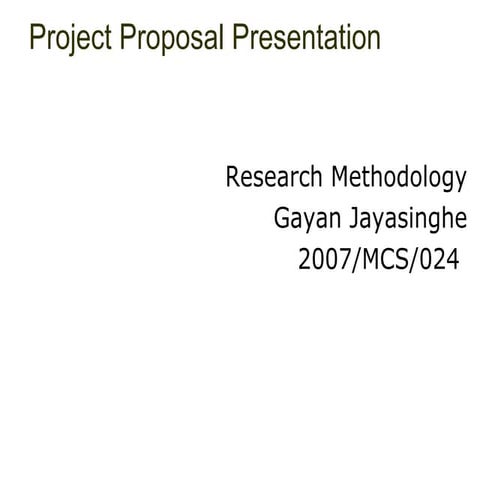 Project Proposal Presentation

Research Methodology
Gayan Jayasinghe
2007/MCS/024